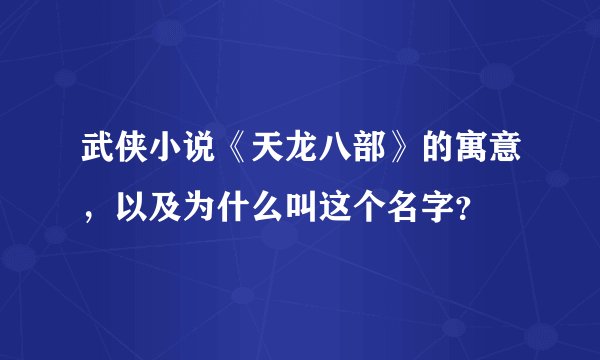 武侠小说《天龙八部》的寓意，以及为什么叫这个名字?